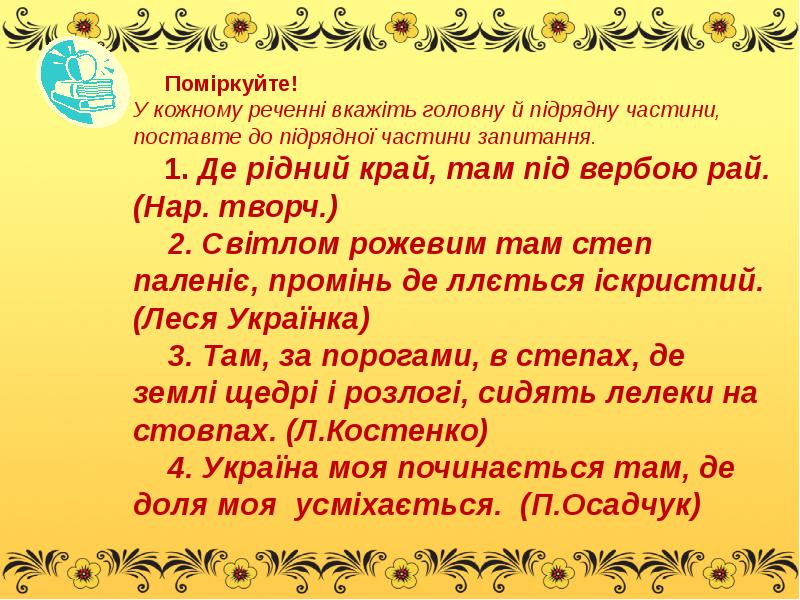 Поміркуйте!

У кожному реченні вкажіть головну й підрядну частини, поставте до підрядної частини запитання.

1. Де рідний край, там під вербою рай. (Нар. творч.)

2. Світлом рожевим там степ паленіє, промінь де ллється іскристий. (Леся Українка)

3. Там, за порогами, в степах, де землі щедрі і розлогі, сидять лелеки на стовпах. (Л.Костенко)

4. Україна моя починається там, де доля моя усміхається. (П.Осадчук)